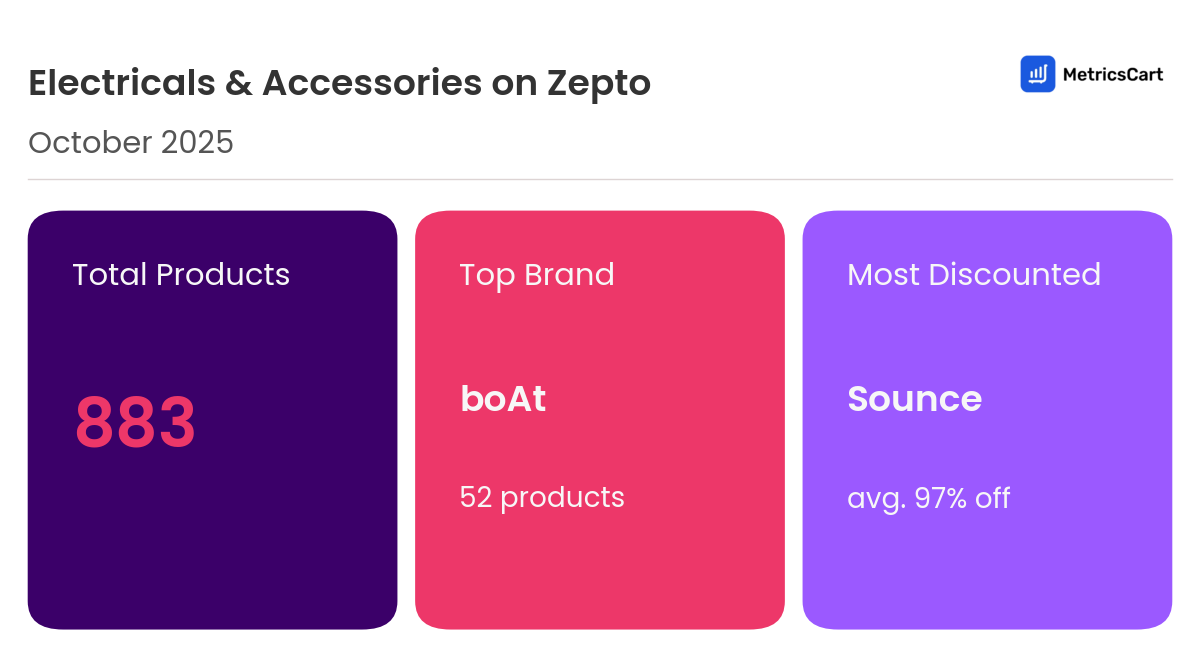 Electricals & Accessories on Zepto

MetricsCart

October 2025

Total Products

883

Top Brand

boAt

52 products

Most Discounted

Sounce

avg. 97% off